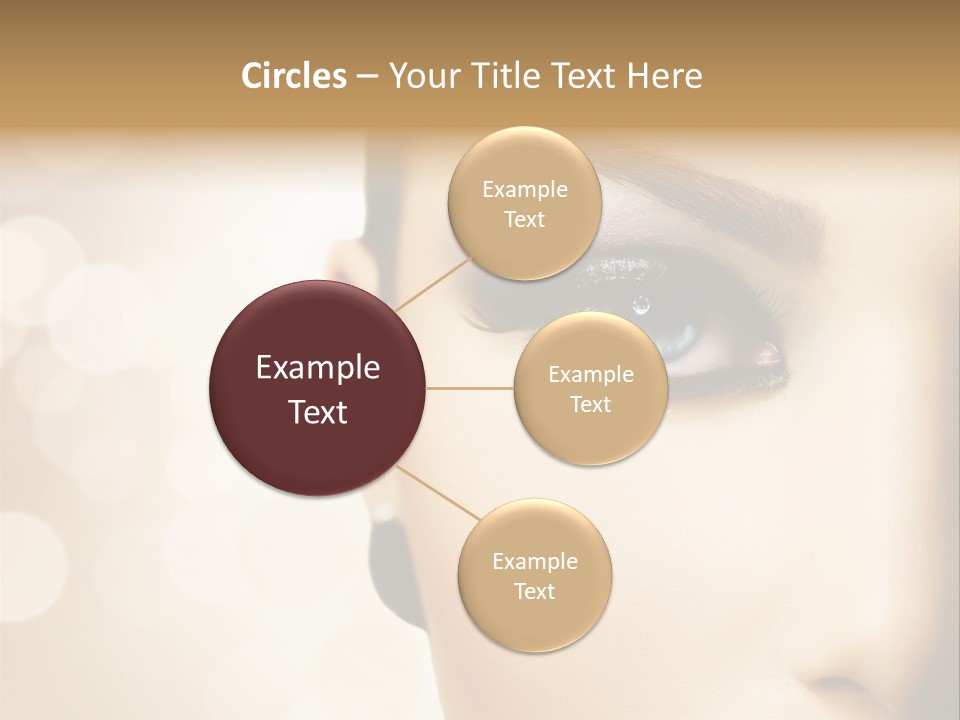 Circles – Your Title Text Here

Example Text

Example Text

Example Text

Example Text